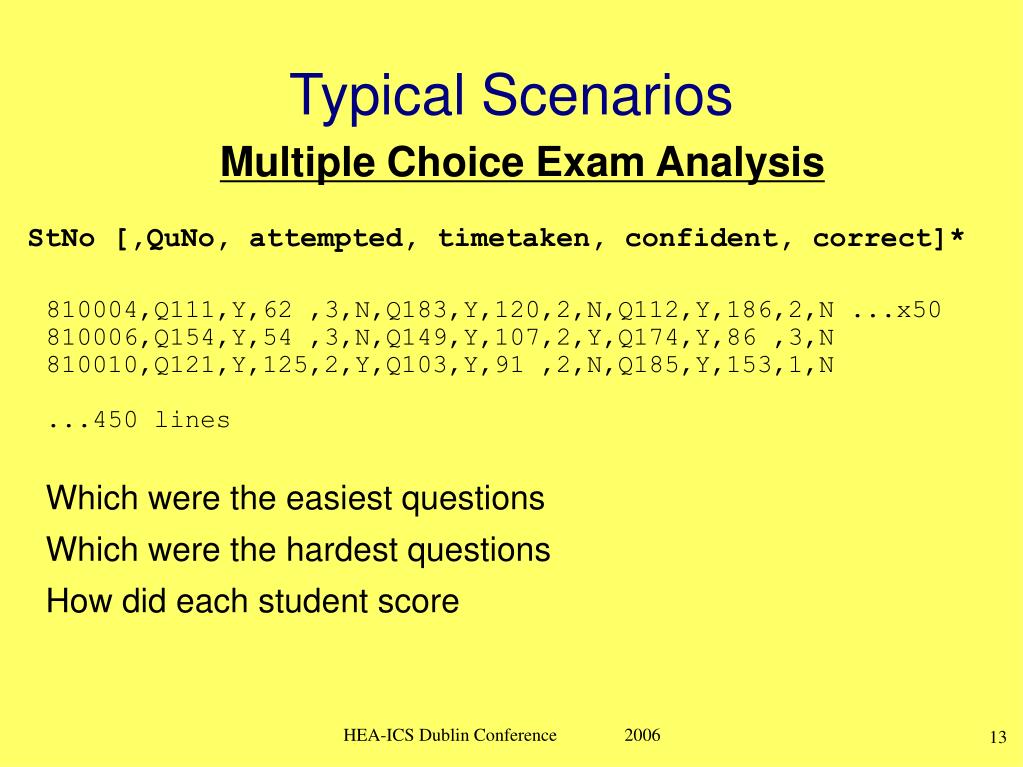 Typical Scenarios

Multiple Choice Exam Analysis

StNo [,QuNo, attempted, timetaken, confident, correct]*

810004,Q111,Y,62 ,3,N,Q183,Y,120,2,N,Q112,Y,186,2,N ...x50
810006,Q154,Y,54 ,3,N,Q149,Y,107,2,Y,Q174,Y,86 ,3,N
810010,Q121,Y,125,2,Y,Q103,Y,91 ,2,N,Q185,Y,153,1,N

...450 lines

Which were the easiest questions

Which were the hardest questions

How did each student score

HEA-ICS Dublin Conference 2006

13